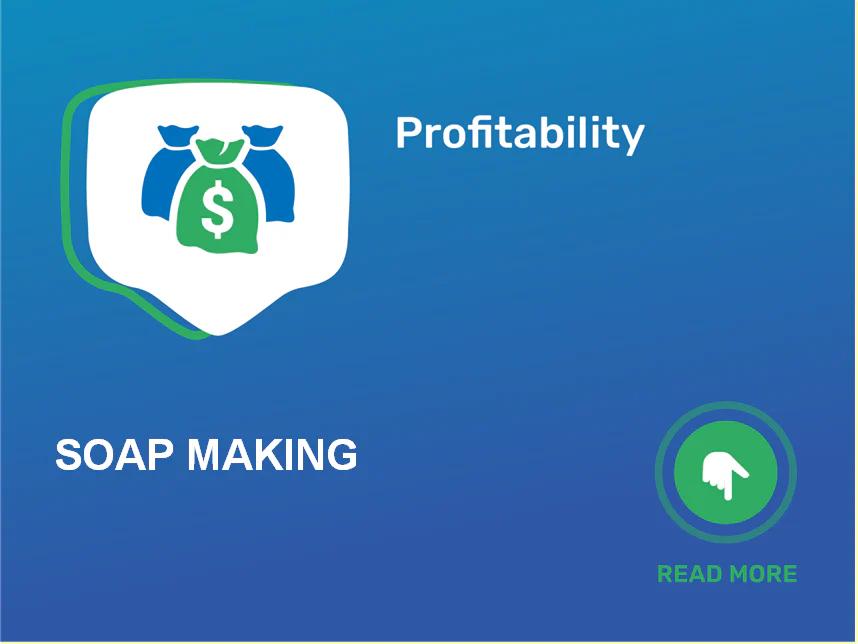 $

Profitability

SOAP MAKING

READ MORE